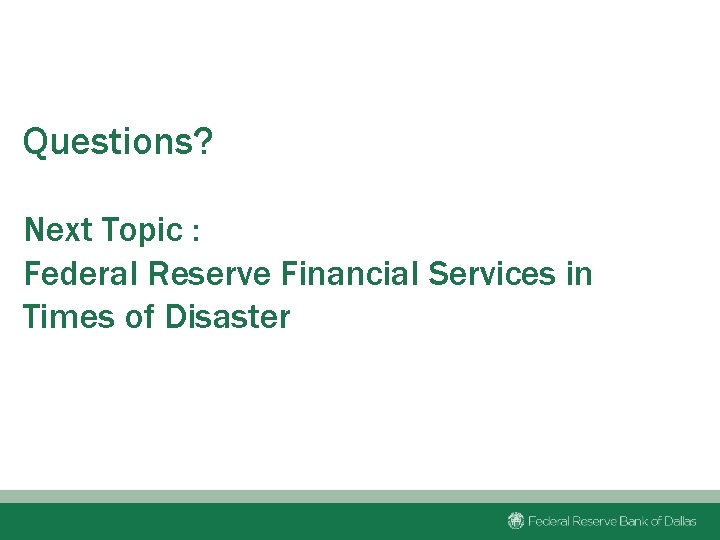 Questions?

Next Topic :
Federal Reserve Financial Services in Times of Disaster

Federal Reserve Bank of Dallas